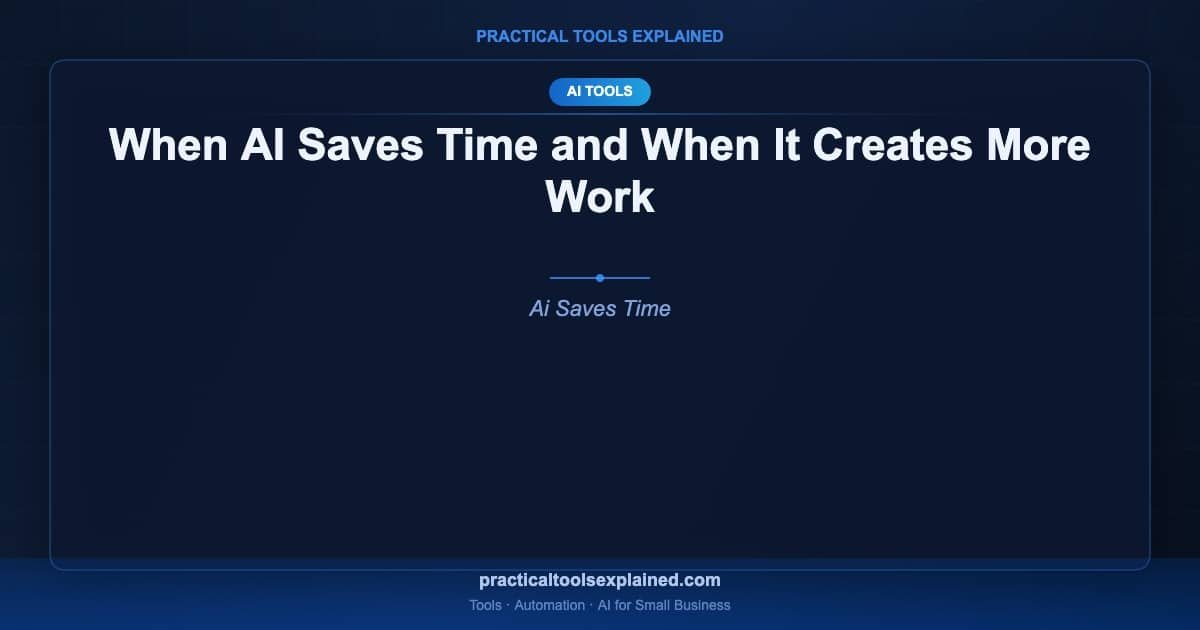 PRACTICAL TOOLS EXPLAINED

AI TOOLS

When AI Saves Time and When It Creates More Work

Ai Saves Time

practicaltoolsexplained.com

Tools · Automation · AI for Small Business